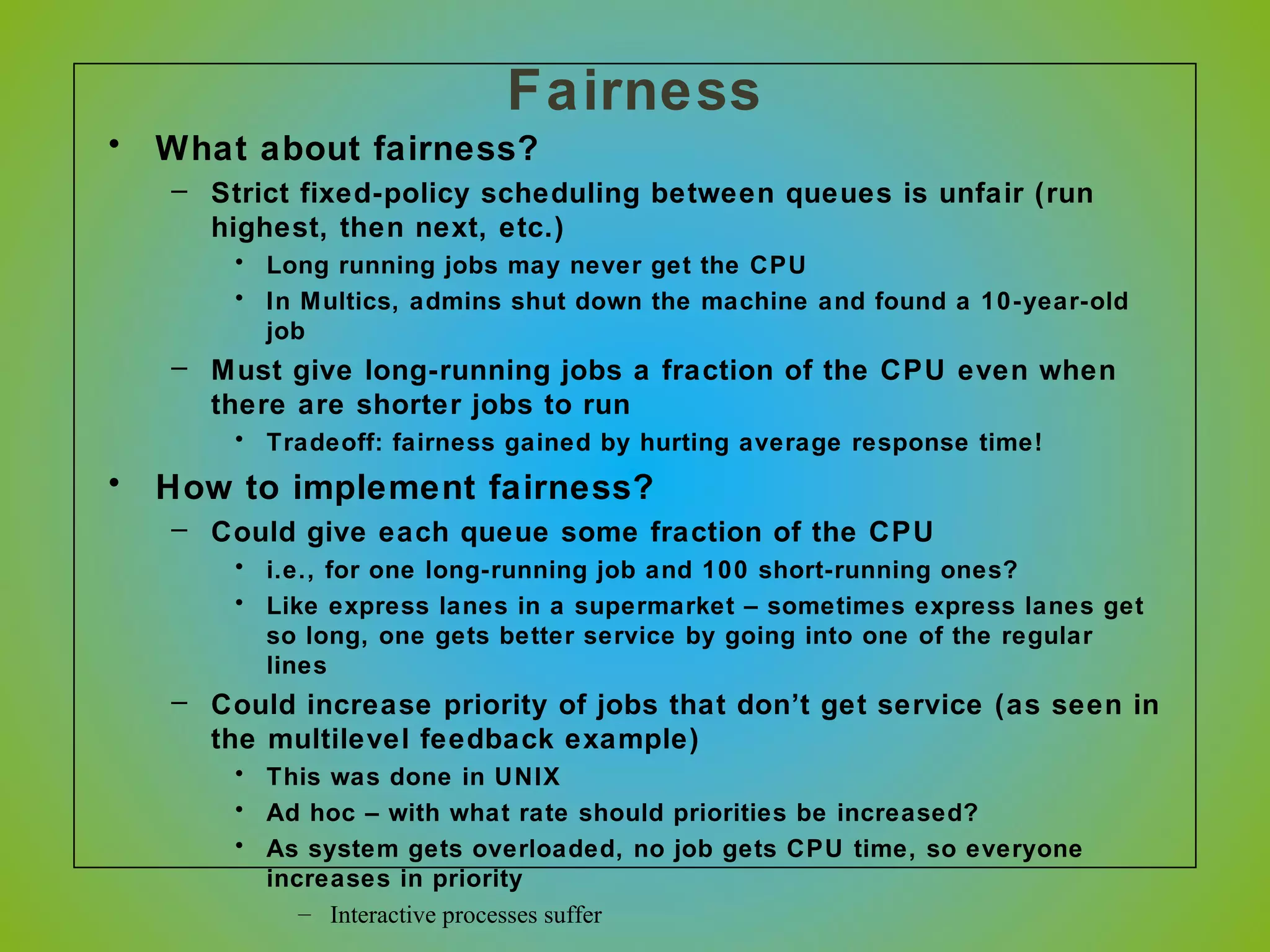 Fairness

• What about fairness?
  – Strict fixed-policy scheduling between queues is unfair (run highest, then next, etc.)
    • Long running jobs may never get the CPU
    • In Multics, admins shut down the machine and found a 10-year-old job
  – Must give long-running jobs a fraction of the CPU even when there are shorter jobs to run
    • Tradeoff: fairness gained by hurting average response time!
• How to implement fairness?
  – Could give each queue some fraction of the CPU
    • i.e., for one long-running job and 100 short-running ones?
    • Like express lanes in a supermarket – sometimes express lanes get so long, one gets better service by going into one of the regular lines
  – Could increase priority of jobs that don’t get service (as seen in the multilevel feedback example)
    • This was done in UNIX
    • Ad hoc – with what rate should priorities be increased?
    • As system gets overloaded, no job gets CPU time, so everyone increases in priority
      – Interactive processes suffer